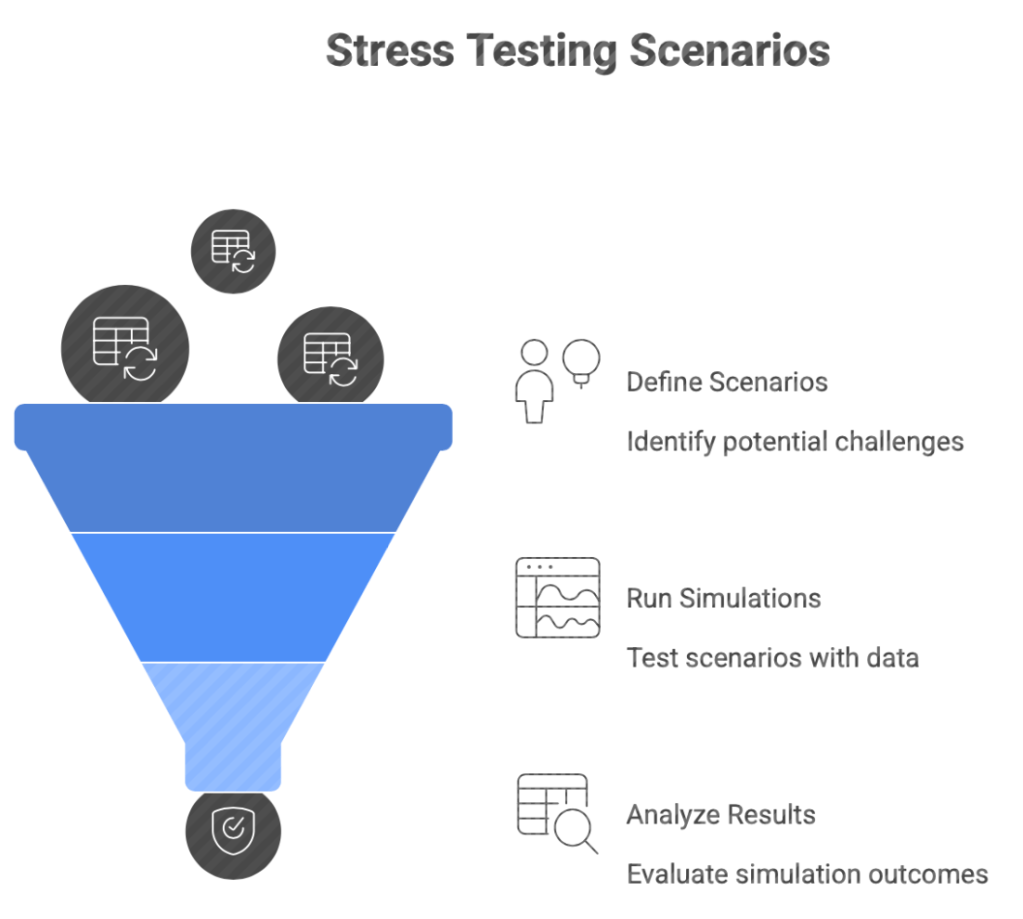 Stress Testing Scenarios

Define Scenarios

Identify potential challenges

Run Simulations

Test scenarios with data

Analyze Results

Evaluate simulation outcomes